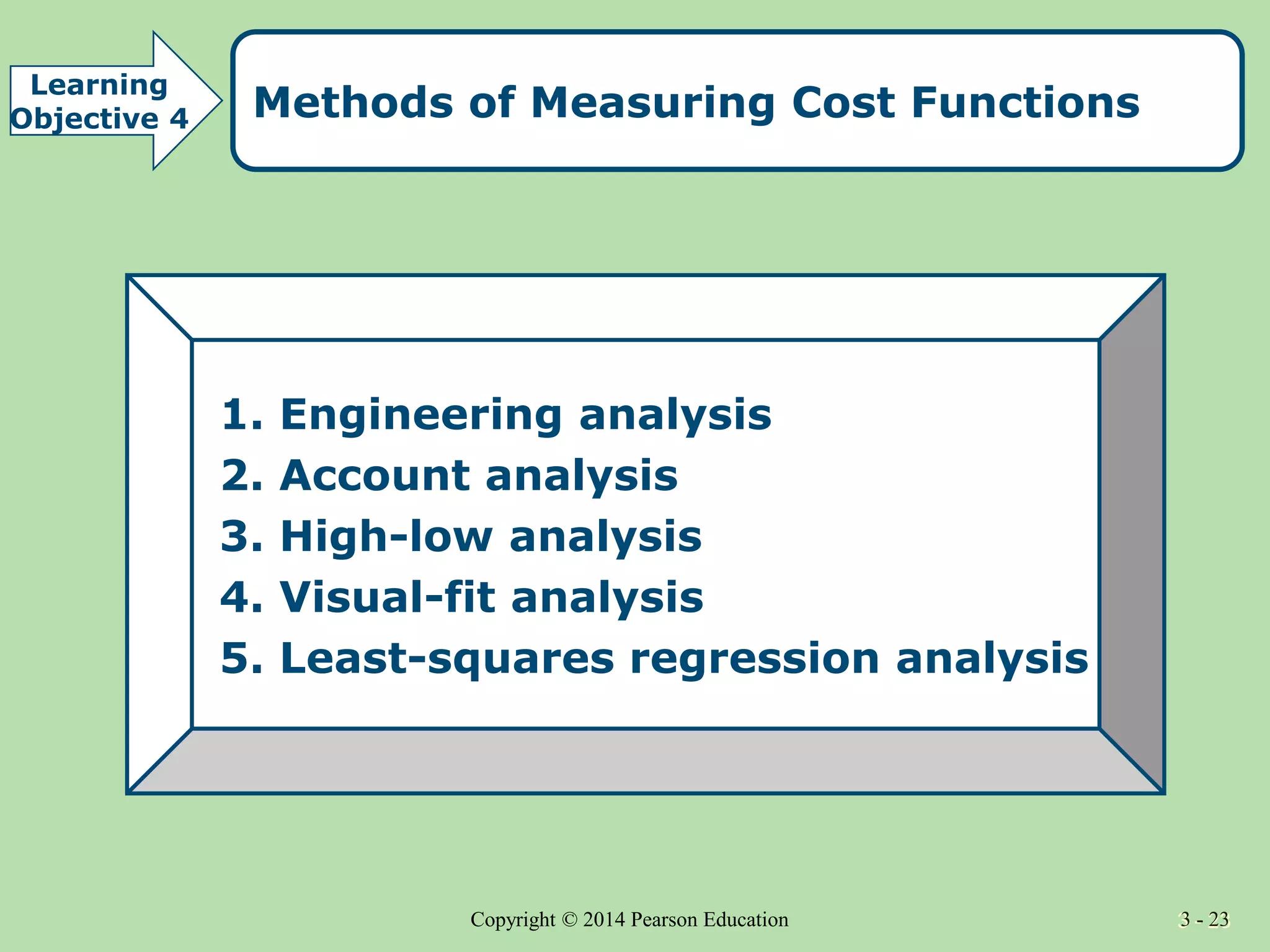 Learning Objective 4

Methods of Measuring Cost Functions

1. Engineering analysis
2. Account analysis
3. High-low analysis
4. Visual-fit analysis
5. Least-squares regression analysis

Copyright © 2014 Pearson Education

3 - 23